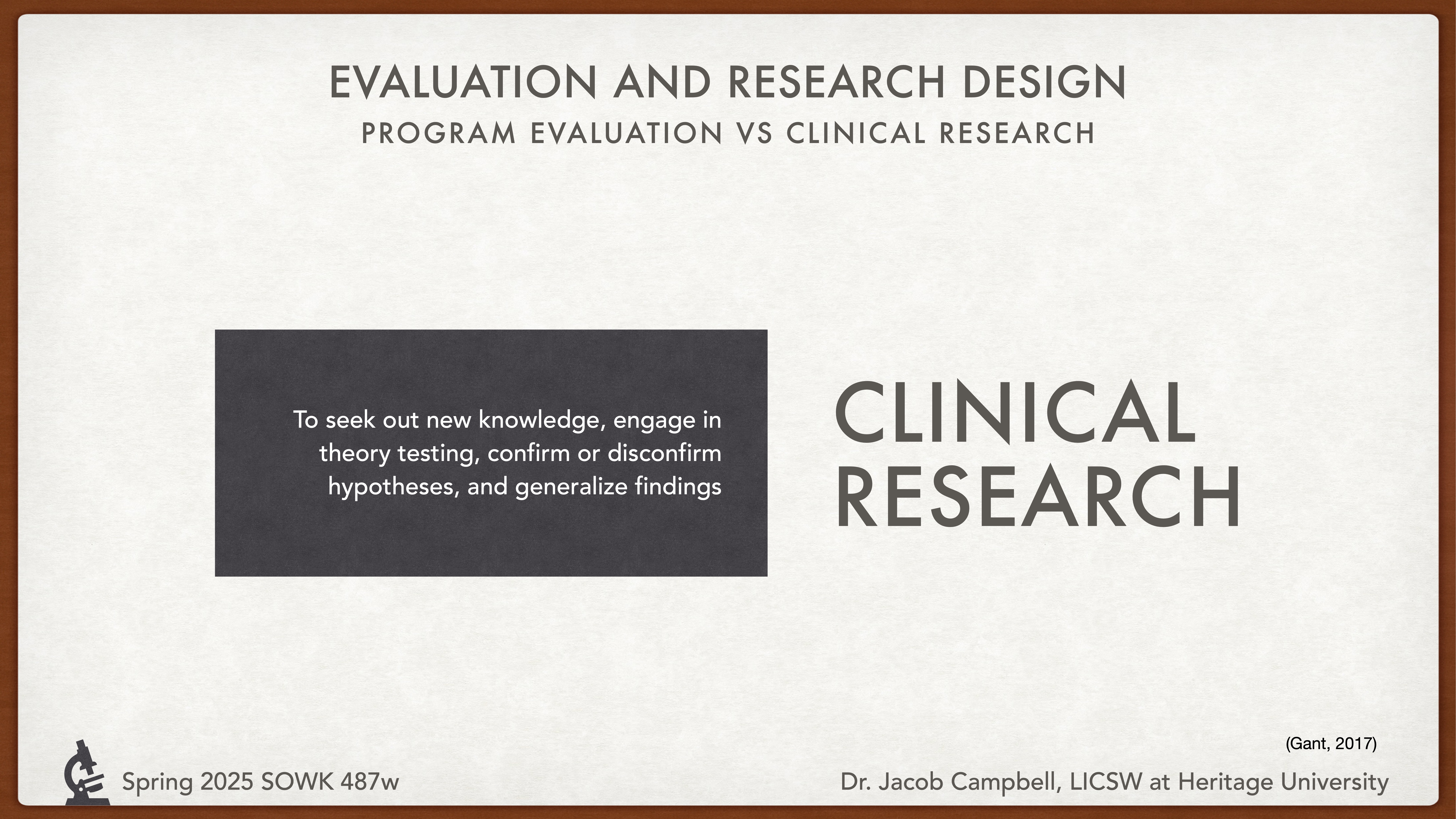 EVALUATION AND RESEARCH DESIGN

PROGRAM EVALUATION VS CLINICAL RESEARCH

To seek out new knowledge, engage in theory testing, confirm or disconfirm hypotheses, and generalize findings

CLINICAL RESEARCH

(Gant, 2017)

Spring 2025 SOWK 487w

Dr. Jacob Campbell, LICSW at Heritage University